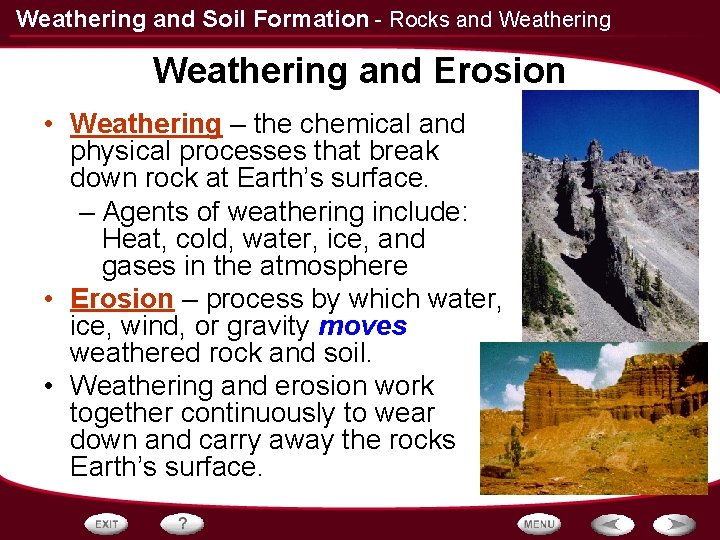 Weathering and Soil Formation - Rocks and Weathering

Weathering and Erosion

• Weathering – the chemical and physical processes that break down rock at Earth's surface.

– Agents of weathering include: Heat, cold, water, ice, and gases in the atmosphere

• Erosion – process by which water, ice, wind, or gravity moves weathered rock and soil.

• Weathering and erosion work together continuously to wear down and carry away the rocks Earth's surface.

EXIT ? MENU